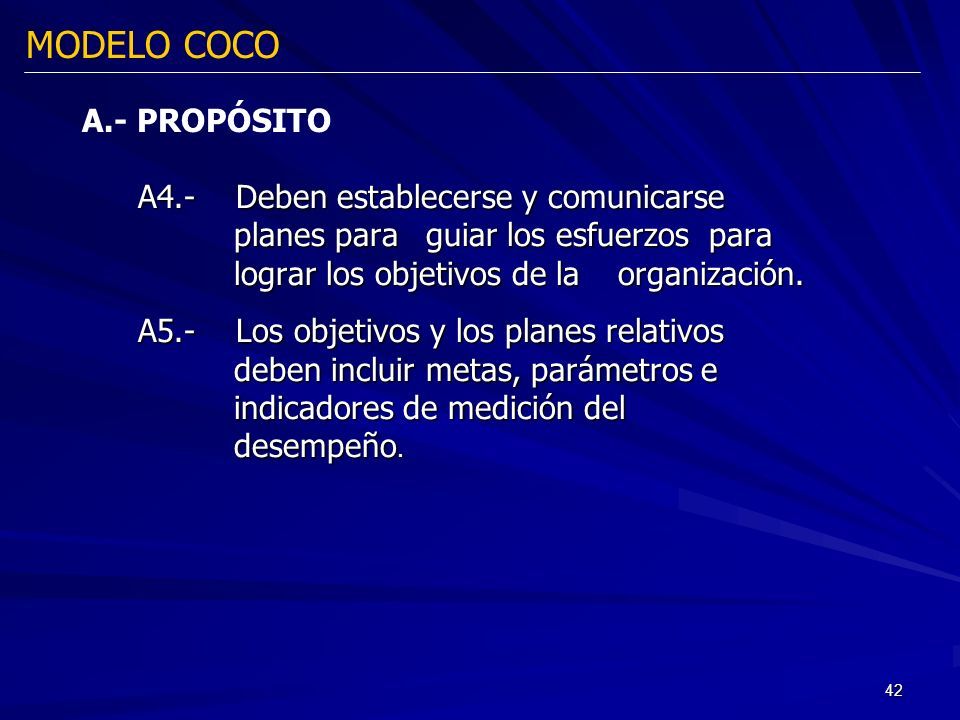 MODELO COCO

A.- PROPÓSITO

A4.- Deben establecerse y comunicarse planes para guiar los esfuerzos para lograr los objetivos de la organización.

A5.- Los objetivos y los planes relativos deben incluir metas, parámetros e indicadores de medición del desempeño.

42